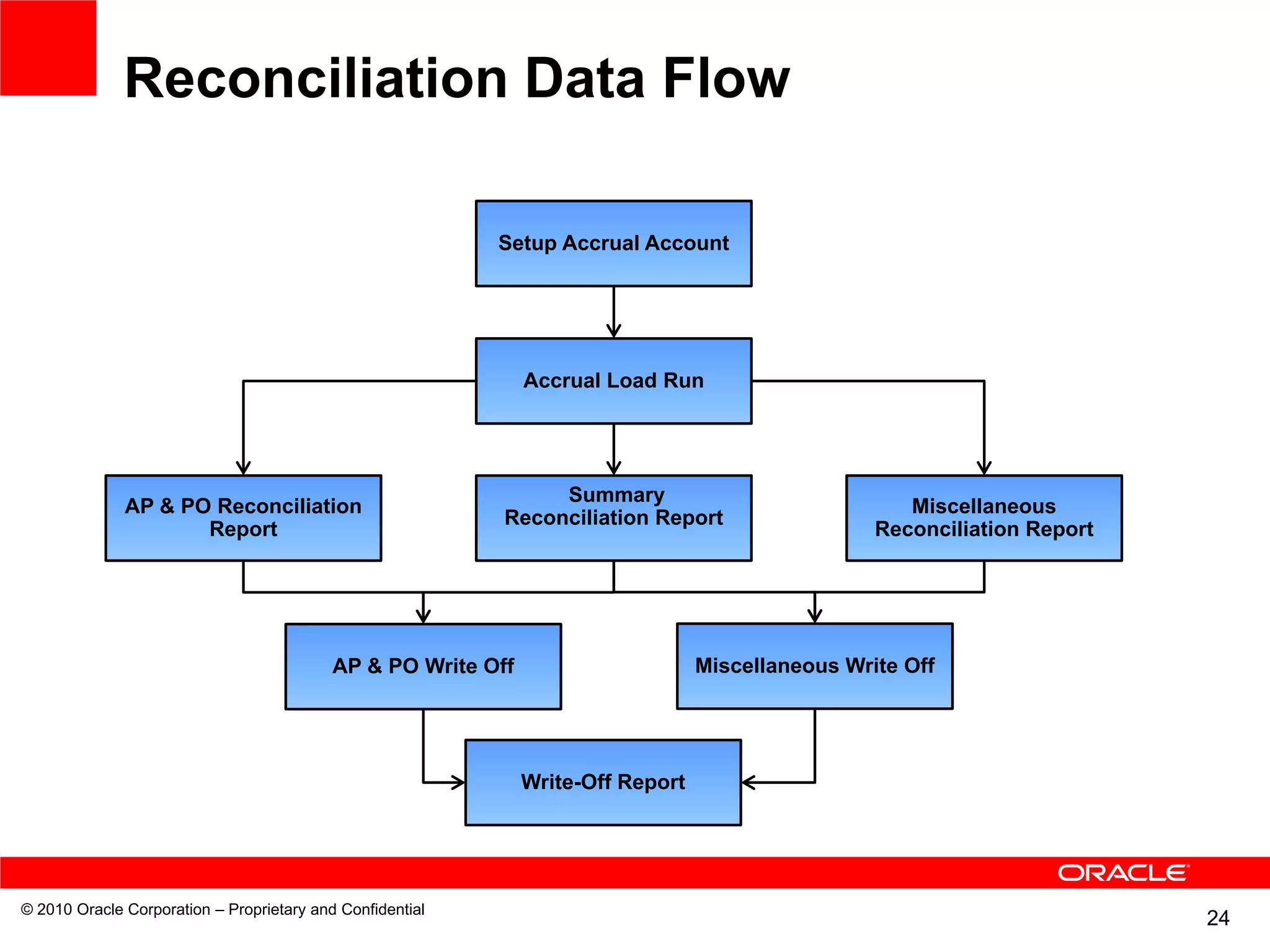 Reconciliation Data Flow

Setup Accrual Account

Accrual Load Run

AP & PO Reconciliation Report

Summary Reconciliation Report

Miscellaneous Reconciliation Report

AP & PO Write Off

Miscellaneous Write Off

Write-Off Report

ORACLE

© 2010 Oracle Corporation – Proprietary and Confidential

24